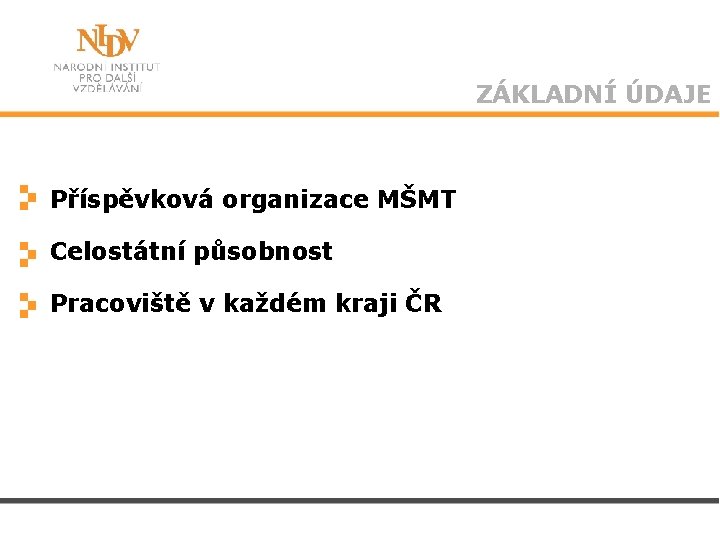 NIDV
NÁRODNÍ INSTITUT PRO DALŠÍ VZDĚLÁVÁNÍ

ZÁKLADNÍ ÚDAJE

Příspěvková organizace MŠMT

Celostátní působnost

Pracoviště v každém kraji ČR